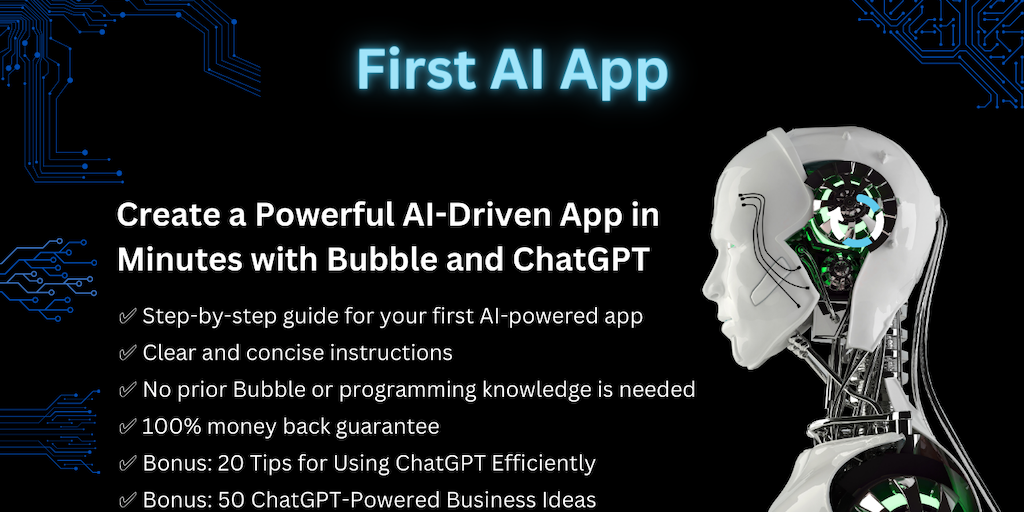 First AI App

Create a Powerful AI-Driven App in Minutes with Bubble and ChatGPT

✅ Step-by-step guide for your first AI-powered app
✅ Clear and concise instructions
✅ No prior Bubble or programming knowledge is needed
✅ 100% money back guarantee
✅ Bonus: 20 Tips for Using ChatGPT Efficiently
✅ Bonus: 50 ChatGPT-Powered Business Ideas